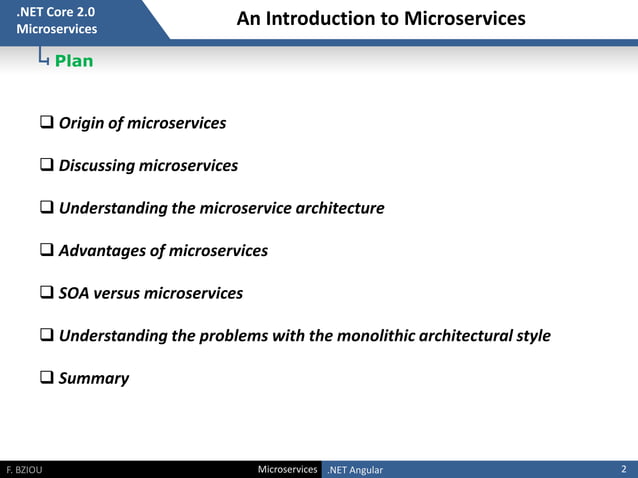 .NET Core 2.0
Microservices

An Introduction to Microservices

Plan

❑ Origin of microservices

❑ Discussing microservices

❑ Understanding the microservice architecture

❑ Advantages of microservices

❑ SOA versus microservices

❑ Understanding the problems with the monolithic architectural style

❑ Summary

F. BZIOU Microservices .NET Angular 2